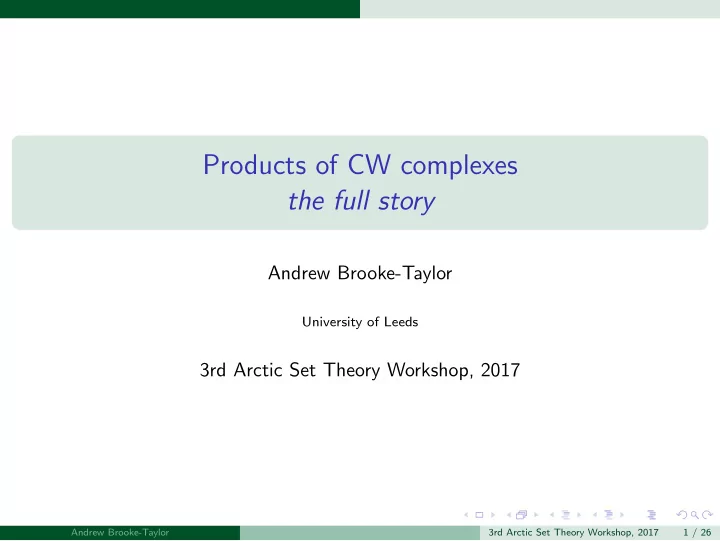 Products of CW complexes
the full story

Andrew Brooke-Taylor

University of Leeds

3rd Arctic Set Theory Workshop, 2017

Andrew Brooke-Taylor 3rd Arctic Set Theory Workshop, 2017 1 / 26